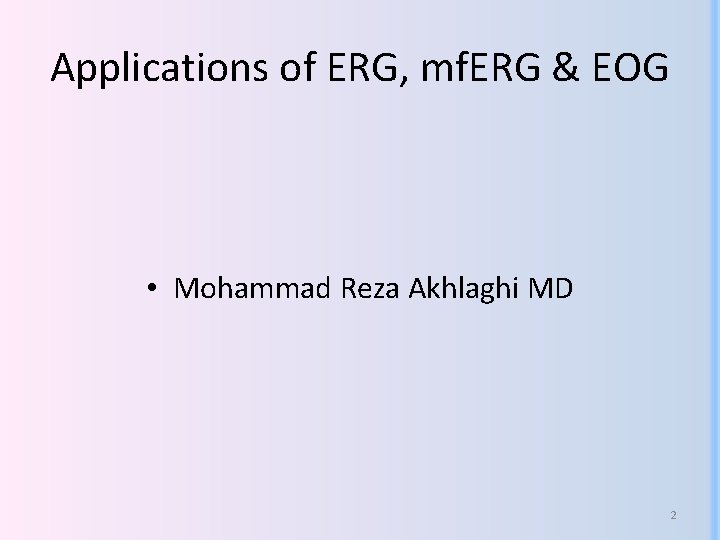 Applications of ERG, mfERG & EOG

• Mohammad Reza Akhlaghi MD

2